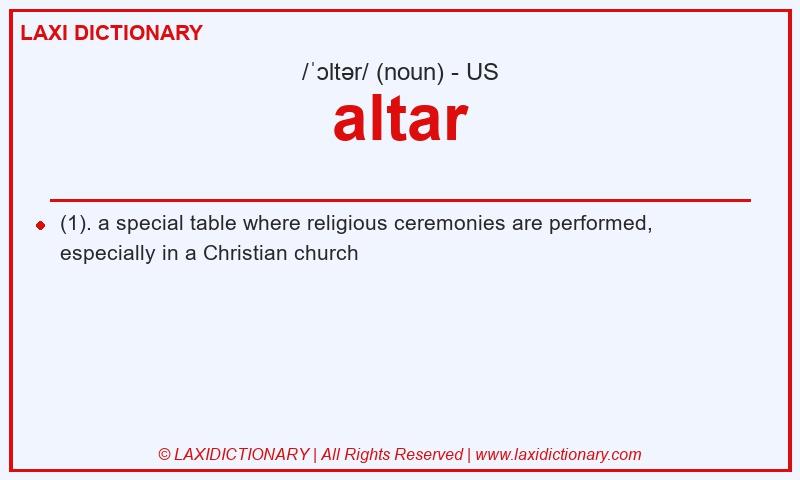 LAXI DICTIONARY

/ˈɔltər/ (noun) - US

altar

(1). a special table where religious ceremonies are performed, especially in a Christian church

© LAXIDICTIONARY | All Rights Reserved | www.laxidictionary.com